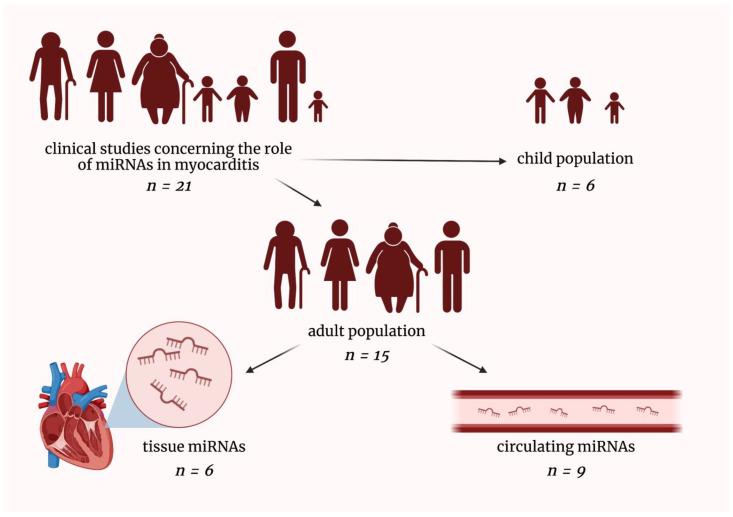 clinical studies concerning the role of miRNAs in myocarditis
$n = 21$

child population
$n = 6$

adult population
$n = 15$

tissue miRNAs
$n = 6$

circulating miRNAs
$n = 9$